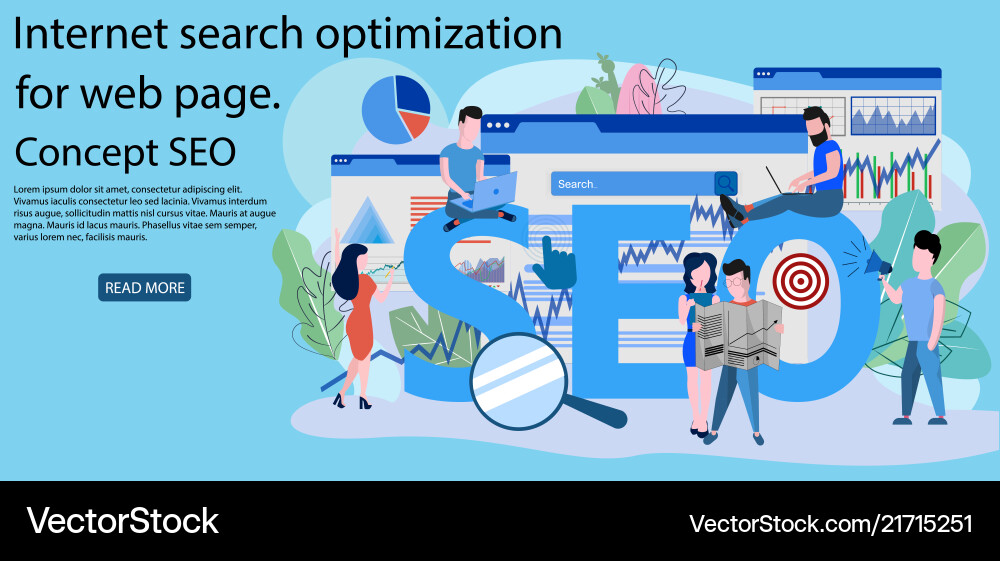 Internet search optimization for web page.

Concept SEO

Lorem ipsum dolor sit amet, consectetur adipiscing elit. Vivamus iaculis consectetur leo sed lacinia. Vivamus interdum risus augue, sollicitudin mattis nisl cursus vitae. Mauris at augue magna. Mauris id lacus mauris. Phasellus vitae sem semper, varius lorem nec, facilisis mauris.

READ MORE

Search..

SEO

VectorStock

VectorStock.com/21715251